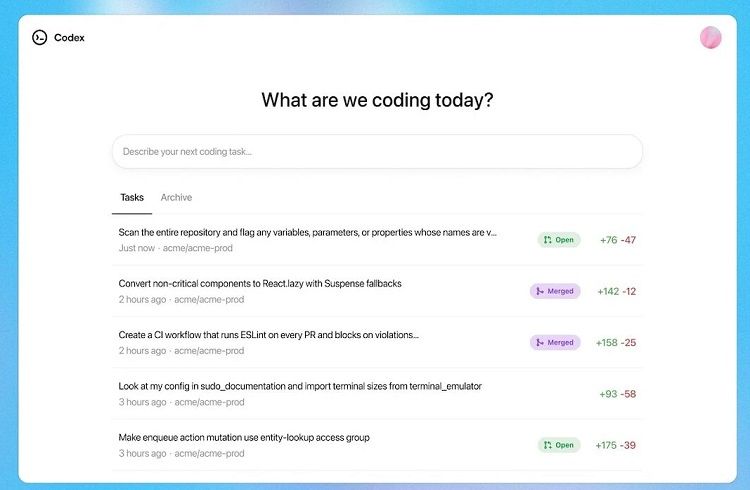 Codex

What are we coding today?

Describe your next coding task...

Tasks Archive

Scan the entire repository and flag any variables, parameters, or properties whose names are v...
Just now · acme/acme-prod
Open +76 -47

Convert non-critical components to React.lazy with Suspense fallbacks
2 hours ago · acme/acme-prod
Merged +142 -12

Create a CI workflow that runs ESLint on every PR and blocks on violations...
2 hours ago · acme/acme-prod
Merged +158 -25

Look at my config in sudo_documentation and import terminal sizes from terminal_emulator
3 hours ago · acme/acme-prod
+93 -58

Make enqueue action mutation use entity-lookup access group
3 hours ago · acme/acme-prod
Open +175 -39